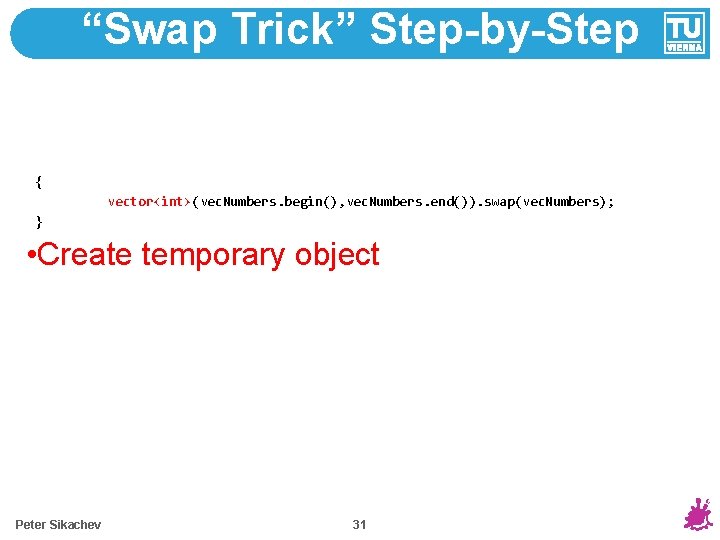 “Swap Trick” Step-by-Step

TU VIENNA

{
vector<int>(vecNumbers.begin(),vecNumbers.end()).swap(vecNumbers);
}

•Create temporary object

Peter Sikachev

31